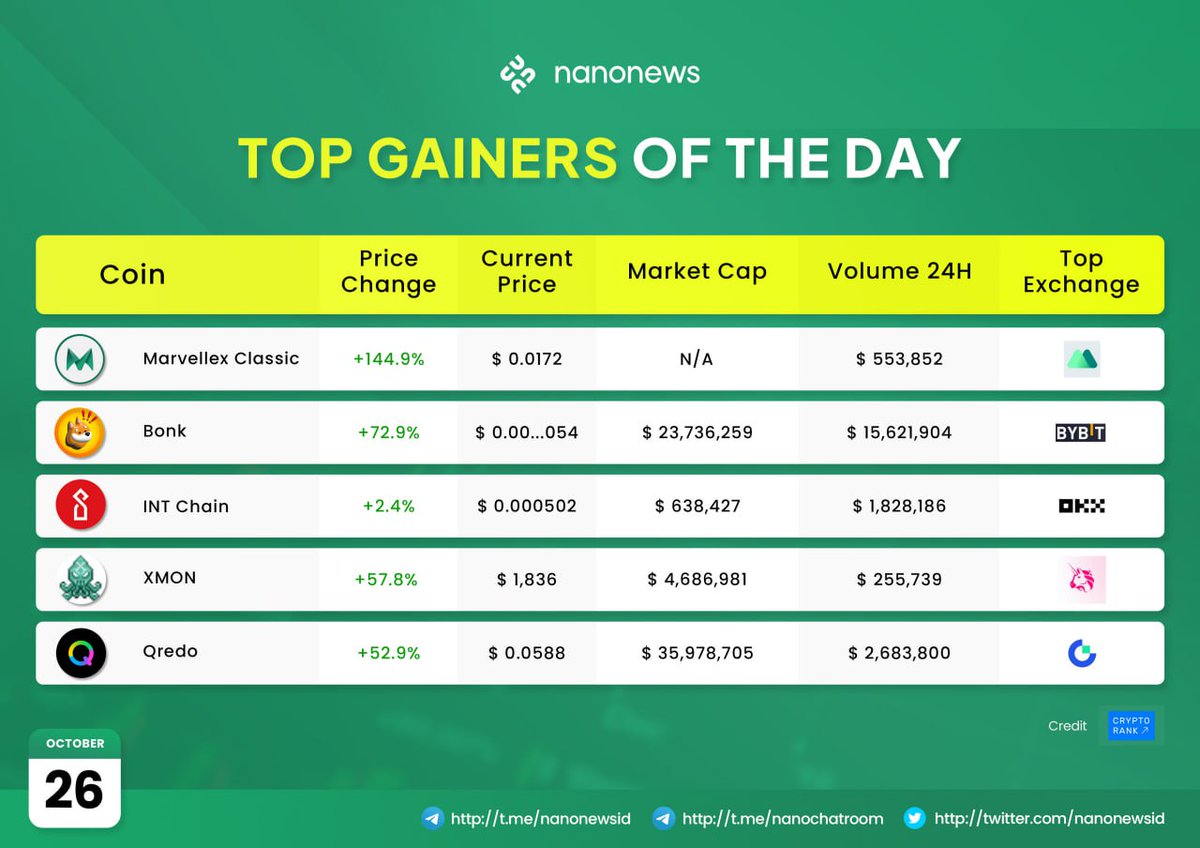 nanonews

TOP GAINERS OF THE DAY

| Coin | Price Change | Current Price | Market Cap | Volume 24H | Top Exchange |
|---|---|---|---|---|---|
| Marvellex Classic | +144.9% | $ 0.0172 | N/A | $ 553,852 | |
| Bonk | +72.9% | $ 0.00...054 | $ 23,736,259 | $ 15,621,904 | BYBIT |
| INT Chain | +2.4% | $ 0.000502 | $ 638,427 | $ 1,828,186 | OKX |
| XMON | +57.8% | $ 1,836 | $ 4,686,981 | $ 255,739 | |
| Qredo | +52.9% | $ 0.0588 | $ 35,978,705 | $ 2,683,800 | |

Credit CRYPTO RANK

OCTOBER
26

http://t.me/nanonewsid http://t.me/nanochatroom http://twitter.com/nanonewsid